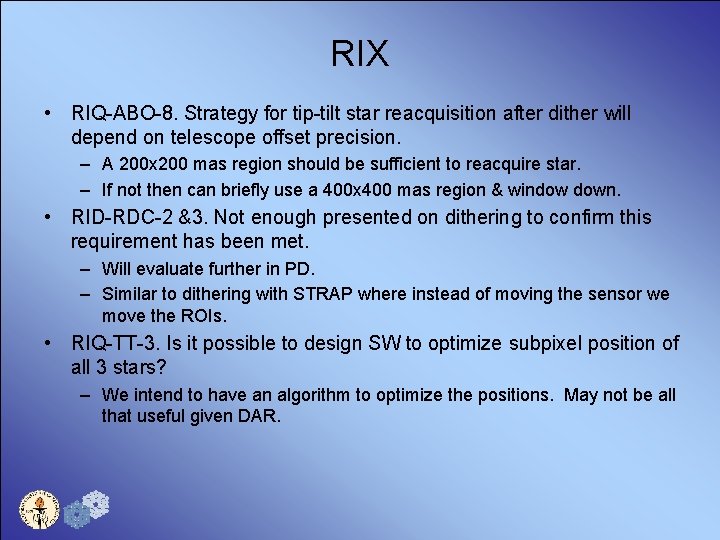 RIX

• RIQ-ABO-8. Strategy for tip-tilt star reacquisition after dither will depend on telescope offset precision.
– A 200x200 mas region should be sufficient to reacquire star.
– If not then can briefly use a 400x400 mas region & window down.

• RID-RDC-2 &3. Not enough presented on dithering to confirm this requirement has been met.
– Will evaluate further in PD.
– Similar to dithering with STRAP where instead of moving the sensor we move the ROIs.

• RIQ-TT-3. Is it possible to design SW to optimize subpixel position of all 3 stars?
– We intend to have an algorithm to optimize the positions. May not be all that useful given DAR.